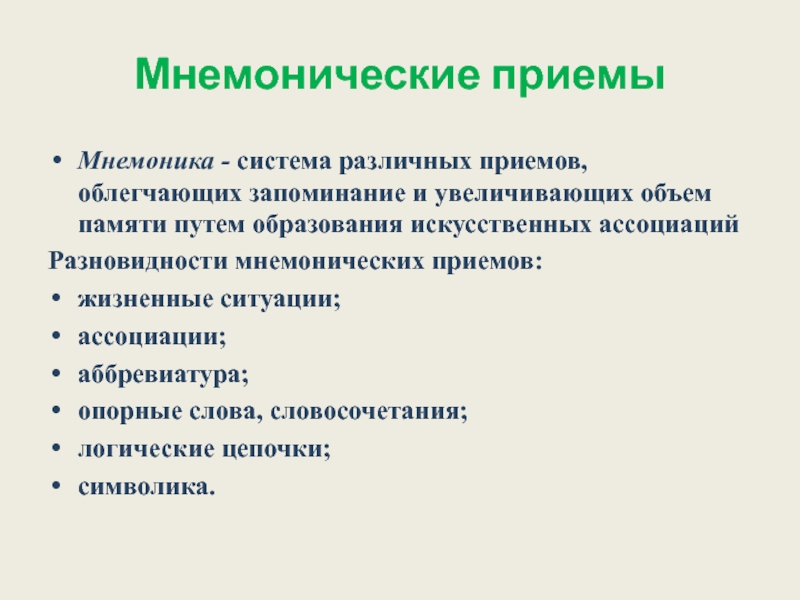 Мнемонические приемы

• Мнемоника - система различных приемов, облегчающих запоминание и увеличивающих объем памяти путем образования искусственных ассоциаций

Разновидности мнемонических приемов:

• жизненные ситуации;
• ассоциации;
• аббревиатура;
• опорные слова, словосочетания;
• логические цепочки;
• символика.